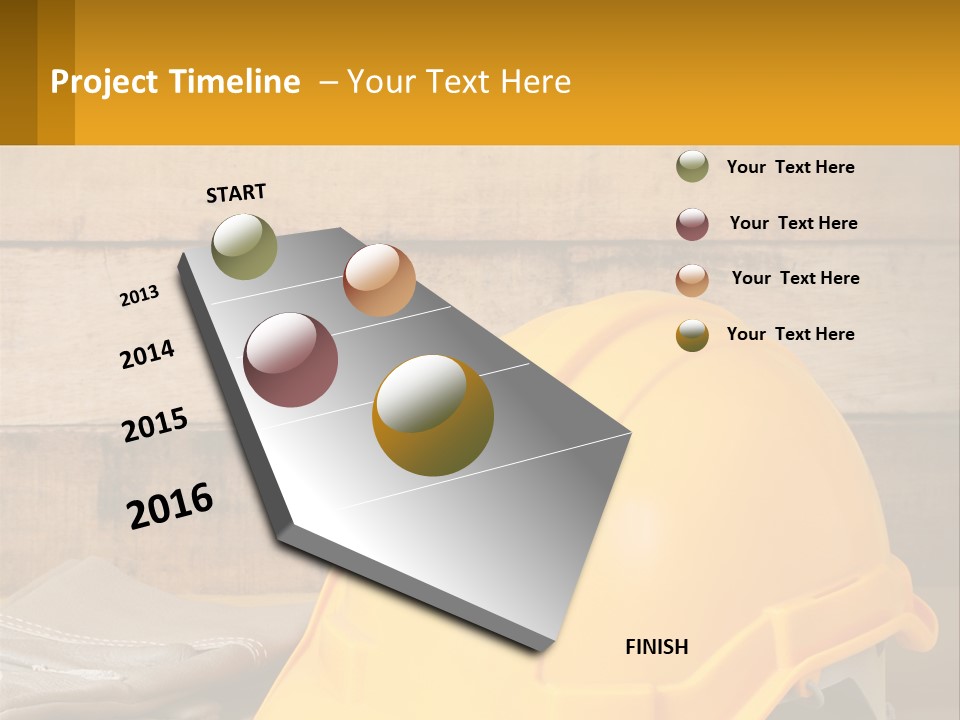 Project Timeline – Your Text Here

START

2013

2014

2015

2016

FINISH

Your Text Here

Your Text Here

Your Text Here

Your Text Here